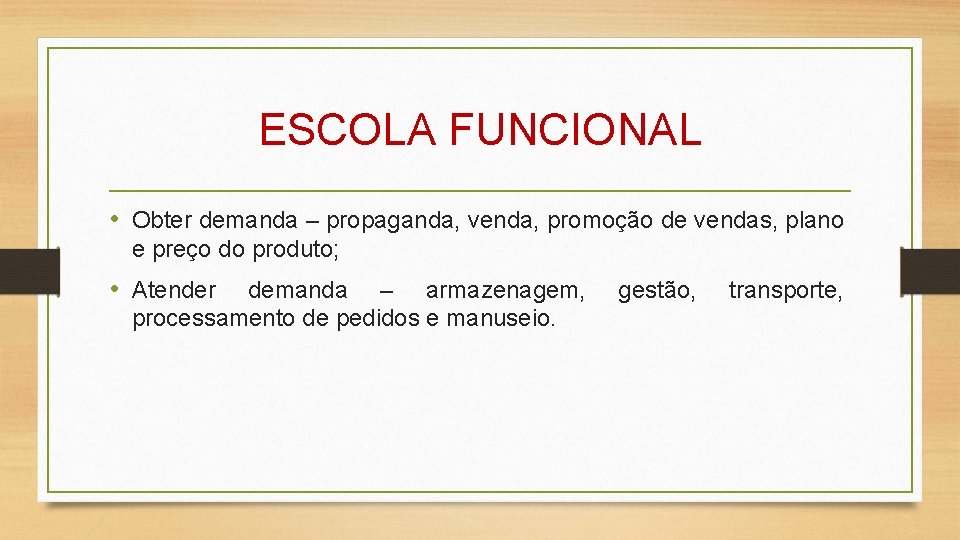 ESCOLA FUNCIONAL

• Obter demanda – propaganda, venda, promoção de vendas, plano e preço do produto;

• Atender demanda – armazenagem, gestão, transporte, processamento de pedidos e manuseio.